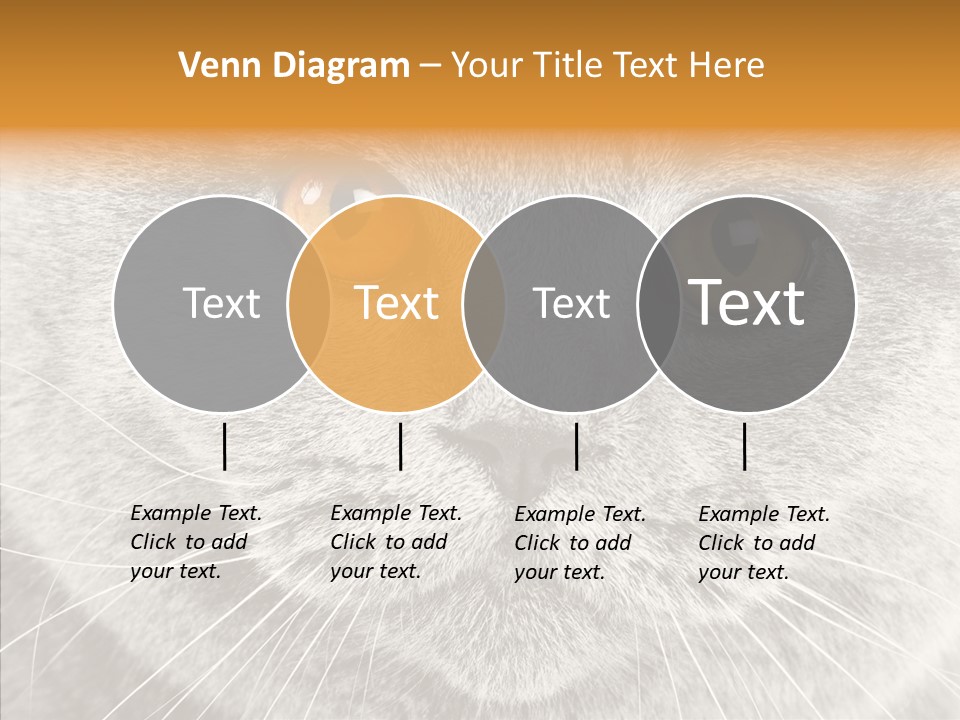 Venn Diagram – Your Title Text Here

Text

Text

Text

Text

Example Text. Click to add your text.

Example Text. Click to add your text.

Example Text. Click to add your text.

Example Text. Click to add your text.